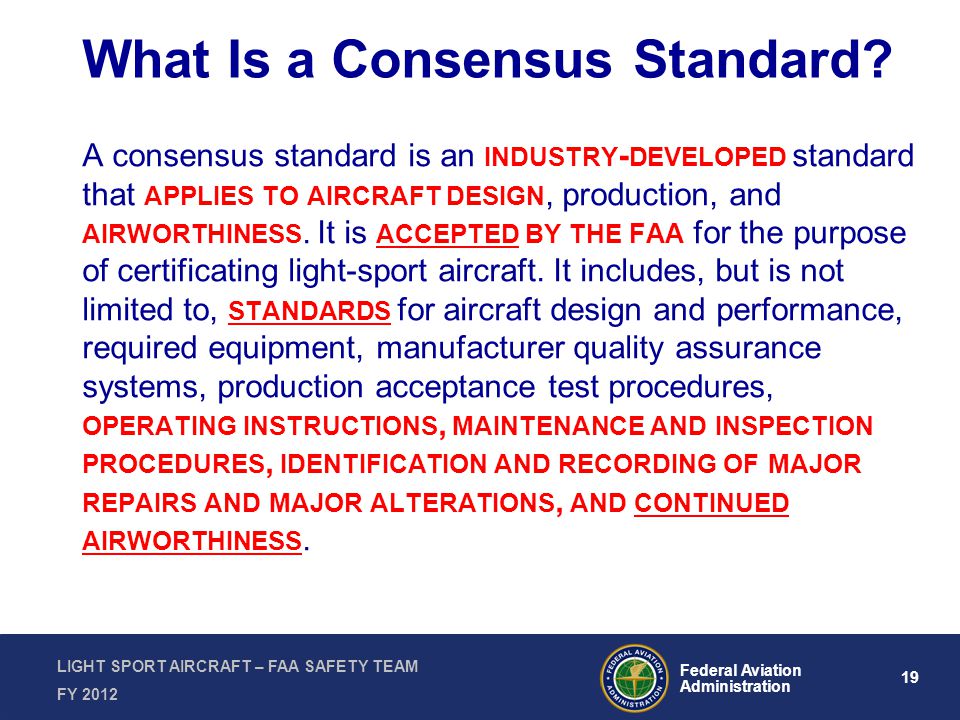 What Is a Consensus Standard?

A consensus standard is an INDUSTRY-DEVELOPED standard that APPLIES TO AIRCRAFT DESIGN, production, and AIRWORTHINESS. It is ACCEPTED BY THE FAA for the purpose of certificating light-sport aircraft. It includes, but is not limited to, STANDARDS for aircraft design and performance, required equipment, manufacturer quality assurance systems, production acceptance test procedures, OPERATING INSTRUCTIONS, MAINTENANCE AND INSPECTION PROCEDURES, IDENTIFICATION AND RECORDING OF MAJOR REPAIRS AND MAJOR ALTERATIONS, AND CONTINUED AIRWORTHINESS.

LIGHT SPORT AIRCRAFT – FAA SAFETY TEAM
FY 2012

FEDERAL AVIATION ADMINISTRATION

Federal Aviation Administration

19